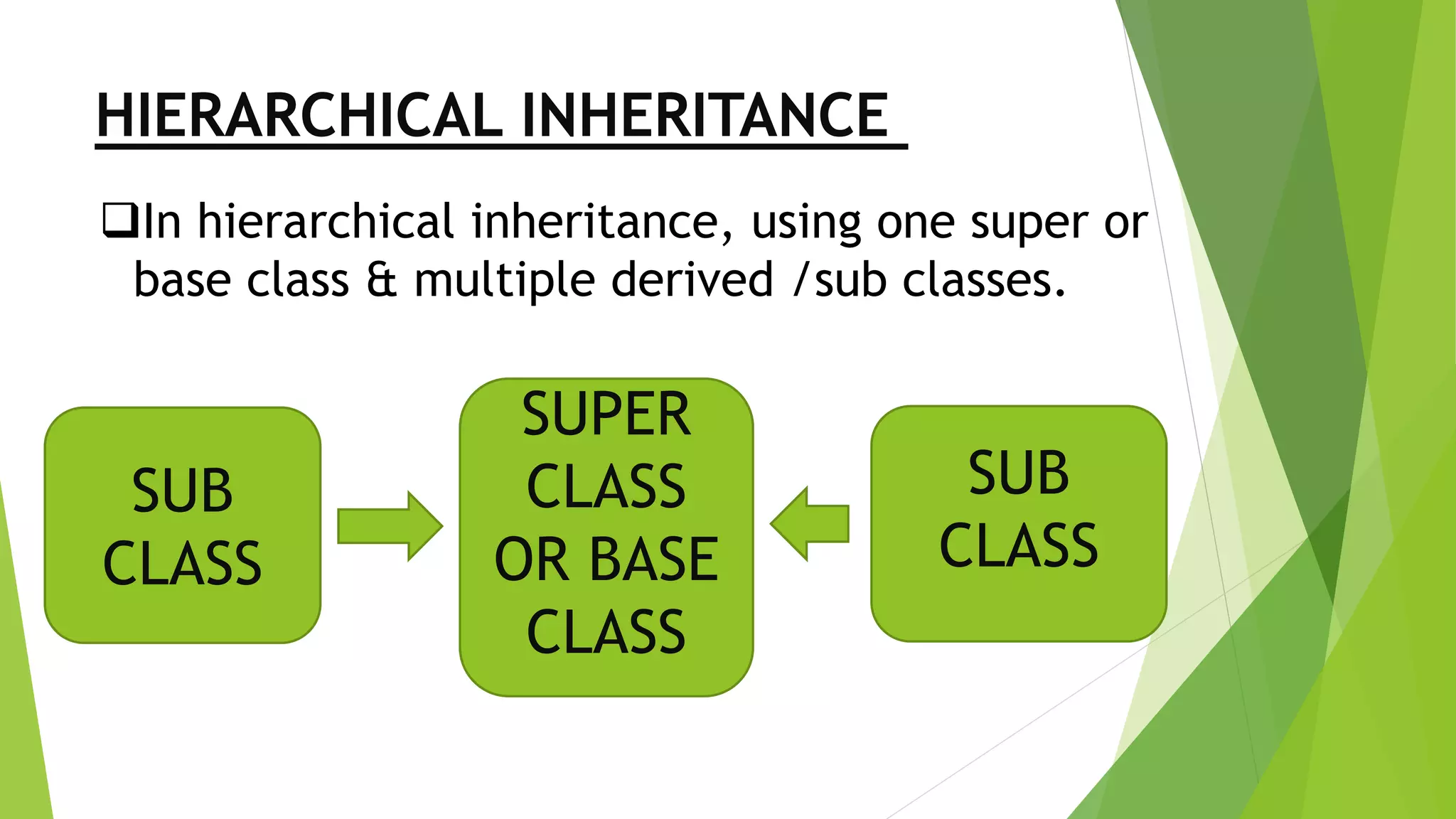 HIERARCHICAL INHERITANCE

❑In hierarchical inheritance, using one super or base class & multiple derived /sub classes.

SUB CLASS

SUPER CLASS OR BASE CLASS

SUB CLASS